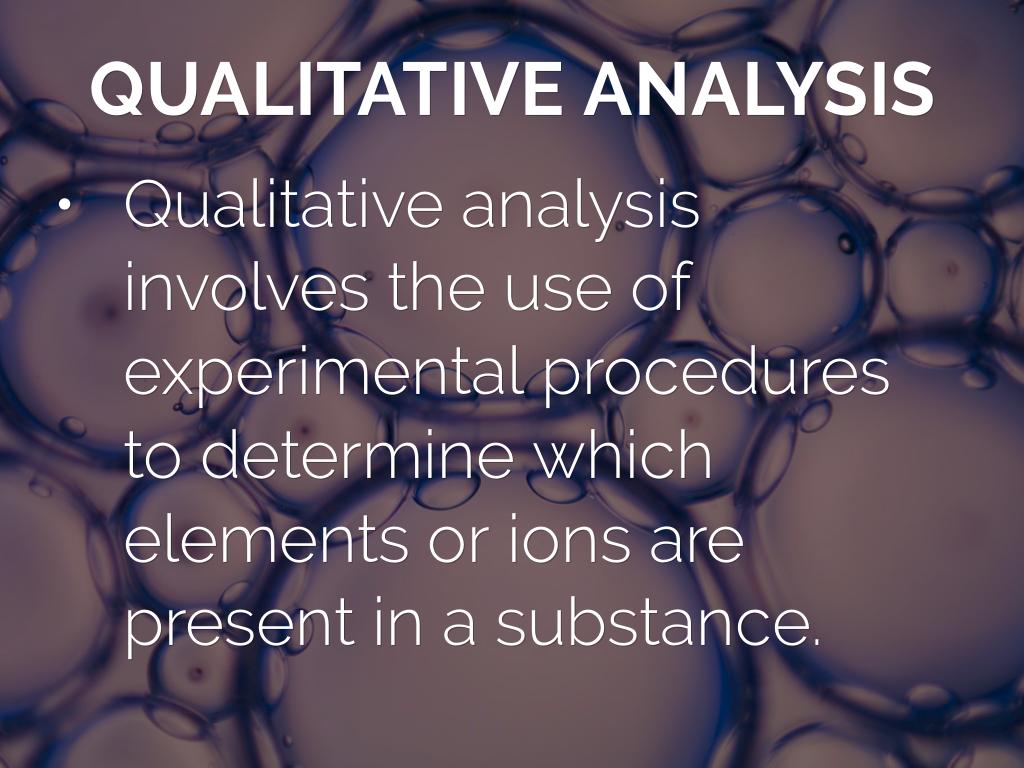 QUALITATIVE ANALYSIS

• Qualitative analysis involves the use of experimental procedures to determine which elements or ions are present in a substance.